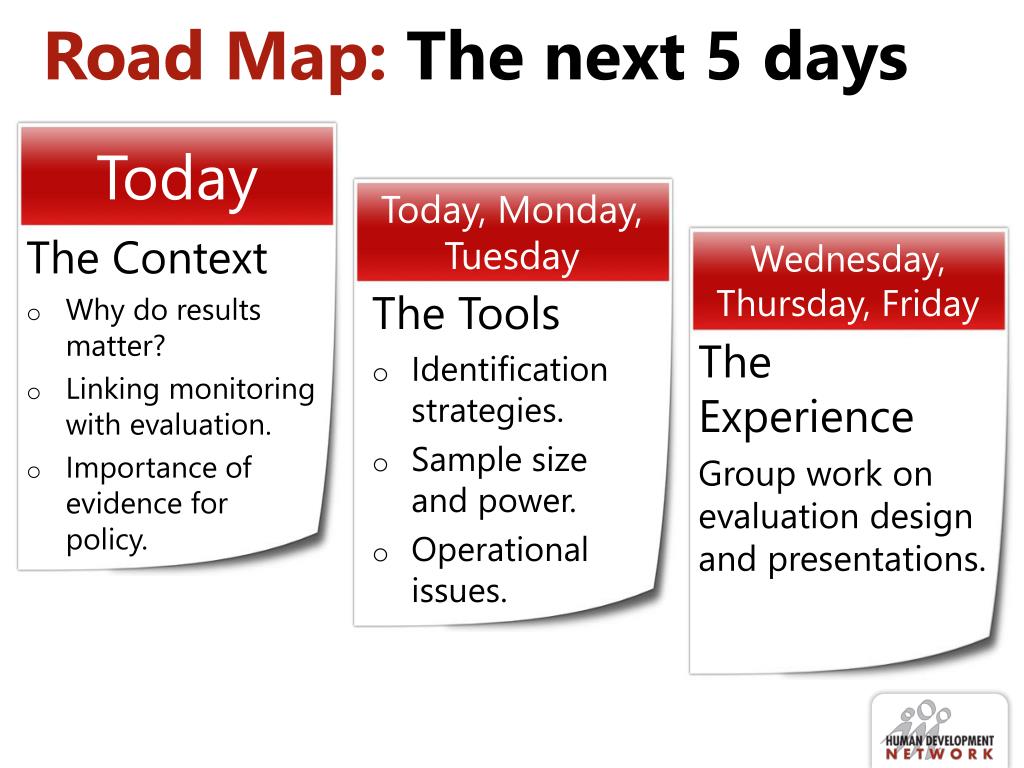 Road Map: The next 5 days

Today

The Context

o Why do results matter?

o Linking monitoring with evaluation.

o Importance of evidence for policy.

Today, Monday, Tuesday

The Tools

o Identification strategies.

o Sample size and power.

o Operational issues.

Wednesday, Thursday, Friday

The Experience

Group work on evaluation design and presentations.

HUMAN DEVELOPMENT NETWORK